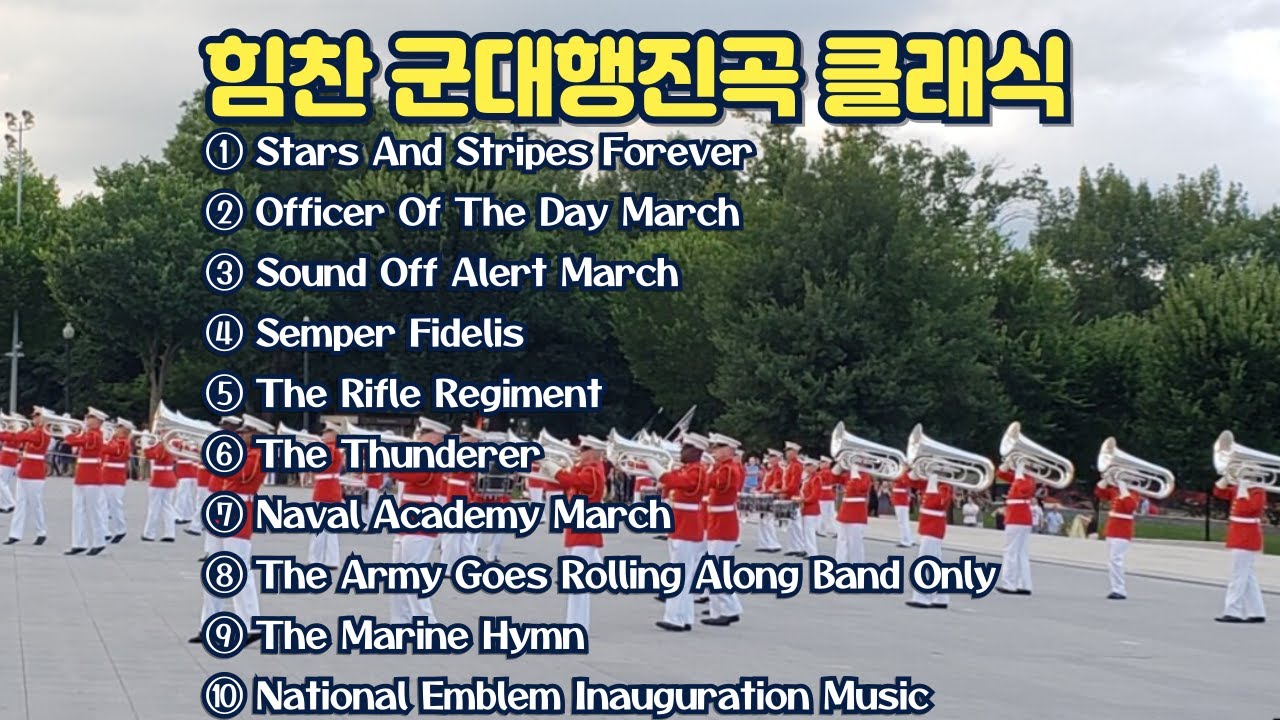 힘찬 군대행진곡 클래식

① Stars And Stripes Forever
② Officer Of The Day March
③ Sound Off Alert March
④ Semper Fidelis
⑤ The Rifle Regiment
⑥ The Thunderer
⑦ Naval Academy March
⑧ The Army Goes Rolling Along Band Only
⑨ The Marine Hymn
⑩ National Emblem Inauguration Music